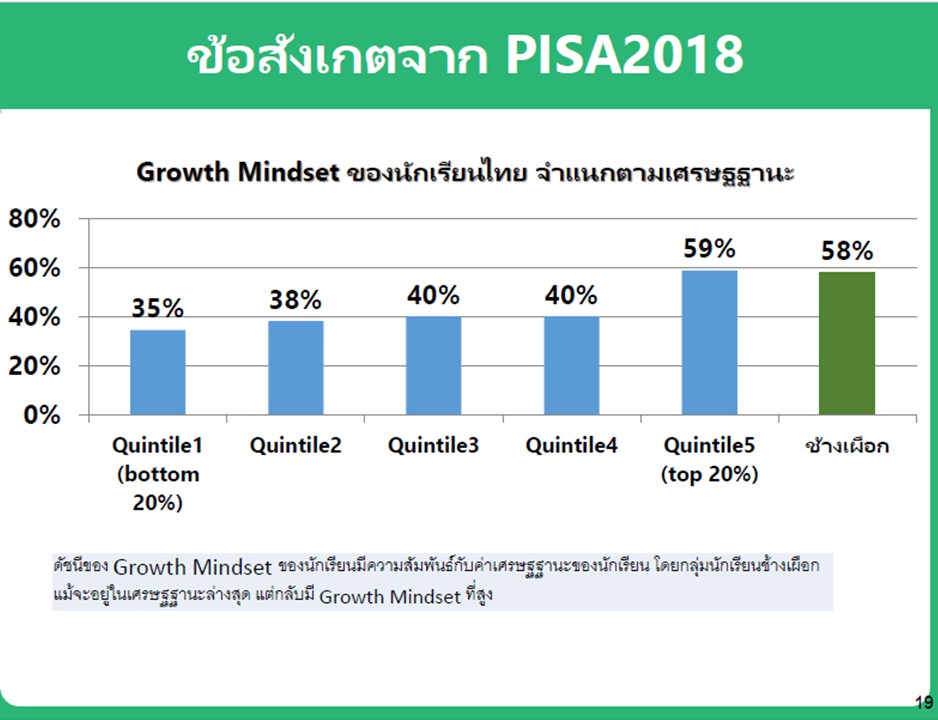 ข้อสังเกตจาก PISA2018

Growth Mindset ของนักเรียนไทย จำแนกตามเศรษฐฐานะ

80%
60%
40%
20%
0%

35%
38%
40%
40%
59%
58%

Quintile1 (bottom 20%)
Quintile2
Quintile3
Quintile4
Quintile5 (top 20%)
ช้างเผือก

ดัชนีของ Growth Mindset ของนักเรียนมีความสัมพันธ์กับค่าเศรษฐฐานะของนักเรียน โดยกลุ่มนักเรียนช้างเผือก แม้จะอยู่ในเศรษฐฐานะล่างสุด แต่กลับมี Growth Mindset ที่สูง

19